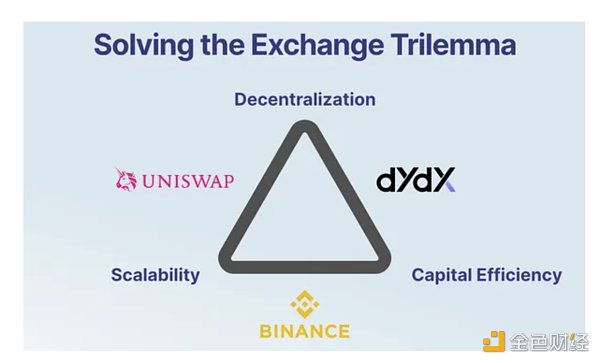 Solving the Exchange Trilemma

Decentralization

UNISWAP

dYdX

Scalability

Capital Efficiency

BINANCE

金色财经